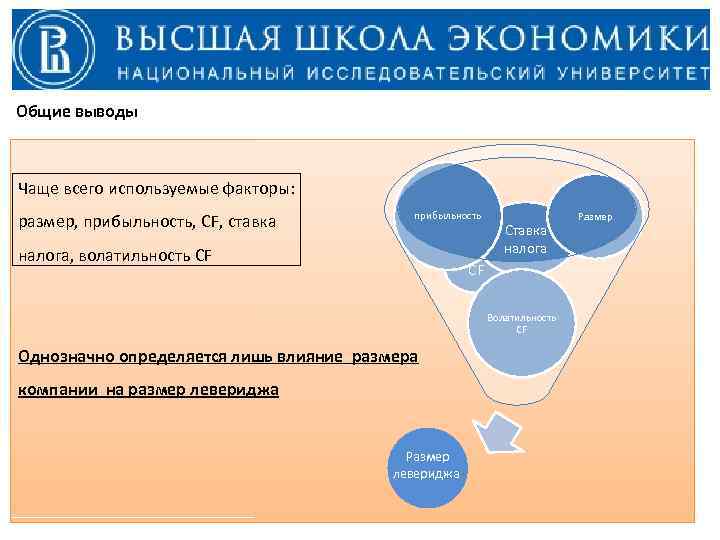 ВЫСШАЯ ШКОЛА ЭКОНОМИКИ
НАЦИОНАЛЬНЫЙ ИССЛЕДОВАТЕЛЬСКИЙ УНИВЕРСИТЕТ

Общие выводы

Чаще всего используемые факторы: размер, прибыльность, CF, ставка налога, волатильность CF

Однозначно определяется лишь влияние размера компании на размер левериджа

прибыльность

Ставка налога

Размер

CF

Волатильность CF

Размер левериджа